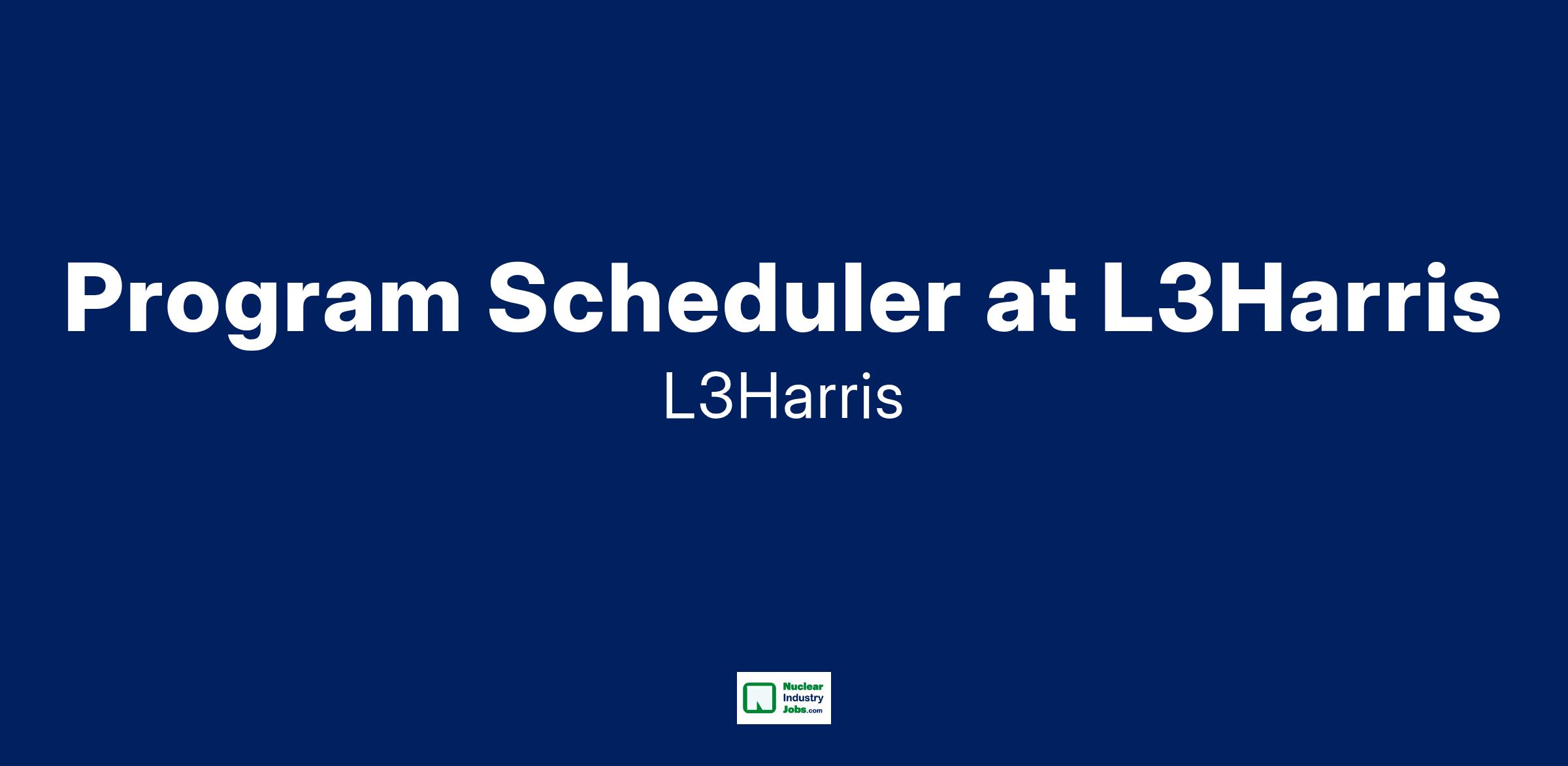 Program Scheduler at L3Harris

L3Harris

Nuclear Industry Jobs.com